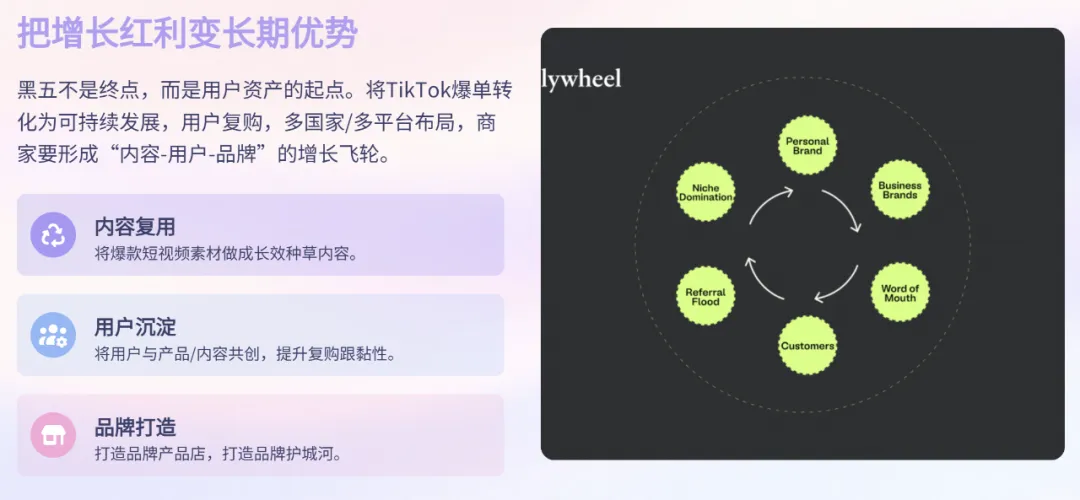 把增长红利变长期优势

黑五不是终点，而是用户资产的起点。将TikTok爆单转化为可持续发展，用户复购，多国家/多平台布局，商家要形成“内容-用户-品牌”的增长飞轮。

内容复用
将爆款短视频素材做成长效种草内容。

用户沉淀
将用户与产品/内容共创，提升复购跟黏性。

品牌打造
打造品牌产品店，打造品牌护城河。

lywheel

Personal Brand

Business Brands

Word of Mouth

Customers

Referral Flood

Niche Domination